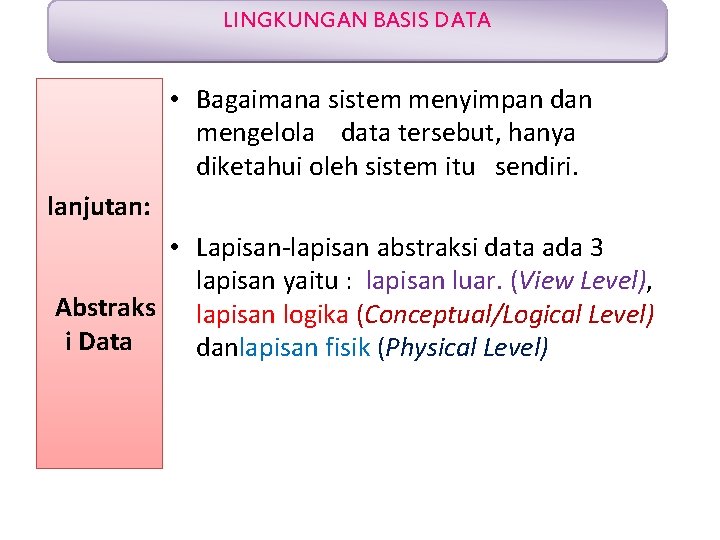 LINGKUNGAN BASIS DATA

lanjutan:

Abstraks i Data

• Bagaimana sistem menyimpan dan mengelola data tersebut, hanya diketahui oleh sistem itu sendiri.

• Lapisan-lapisan abstraksi data ada 3 lapisan yaitu : lapisan luar. (View Level), lapisan logika (Conceptual/Logical Level) danlapisan fisik (Physical Level)